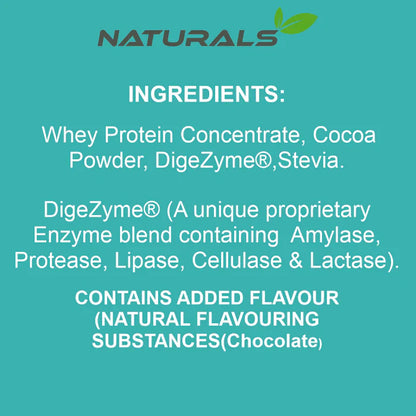 NATURALS

INGREDIENTS:

Whey Protein Concentrate, Cocoa Powder, DigeZyme®,Stevia.

DigeZyme® (A unique proprietary Enzyme blend containing Amylase, Protease, Lipase, Cellulase & Lactase).

CONTAINS ADDED FLAVOUR (NATURAL FLAVOURING SUBSTANCES(Chocolate)